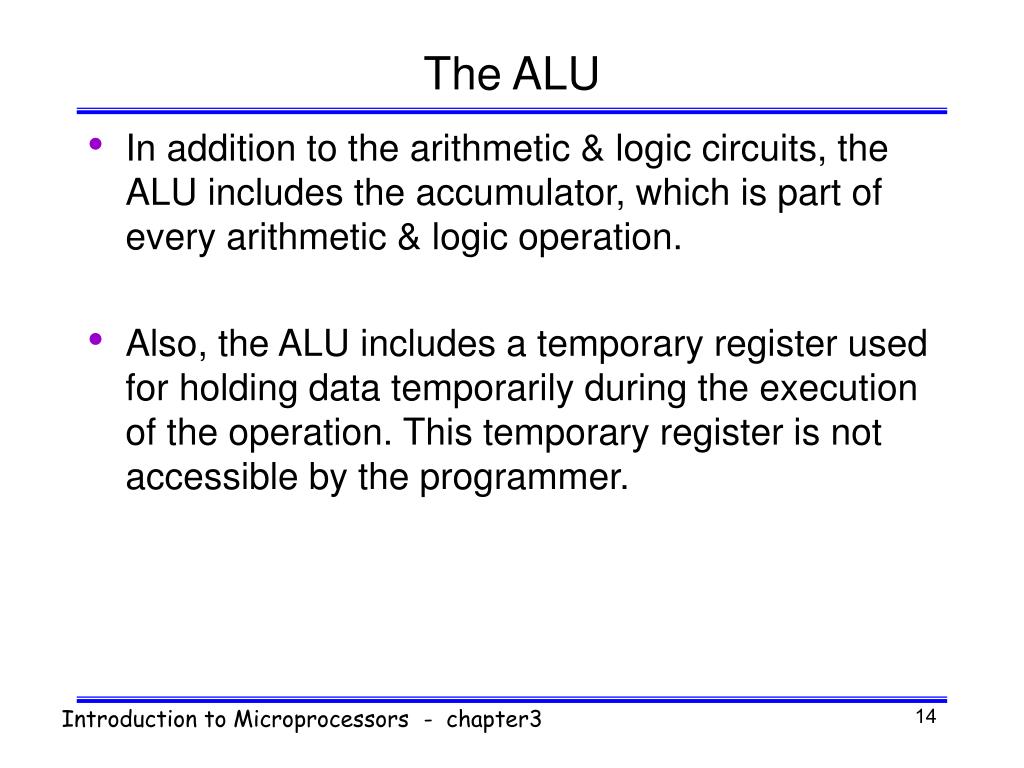 The ALU

• In addition to the arithmetic & logic circuits, the ALU includes the accumulator, which is part of every arithmetic & logic operation.

• Also, the ALU includes a temporary register used for holding data temporarily during the execution of the operation. This temporary register is not accessible by the programmer.

Introduction to Microprocessors - chapter3

14